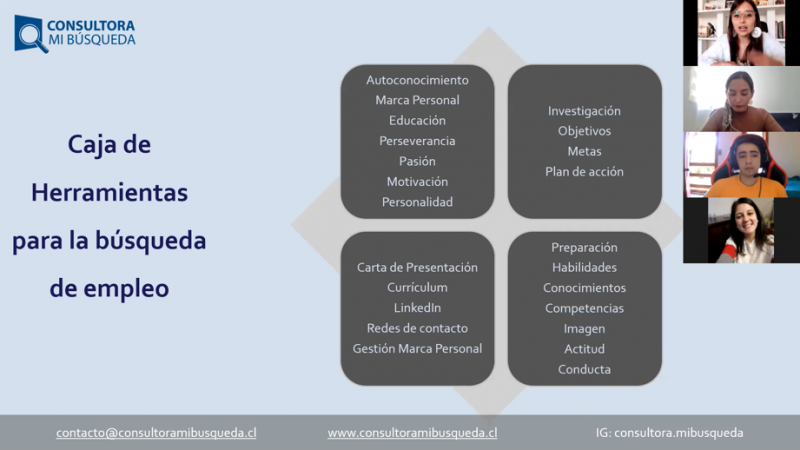 CONSULTORA
MI BÚSQUEDA

Caja de Herramientas para la búsqueda de empleo

Autoconocimiento
Marca Personal
Educación
Perseverancia
Pasión
Motivación
Personalidad

Investigación
Objetivos
Metas
Plan de acción

Carta de Presentación
Currículum
LinkedIn
Redes de contacto
Gestión Marca Personal

Preparación
Habilidades
Conocimientos
Competencias
Imagen
Actitud
Conducta

contacto@consultoramibusqueda.cl www.consultoramibusqueda.cl IG: consultora.mibusqueda